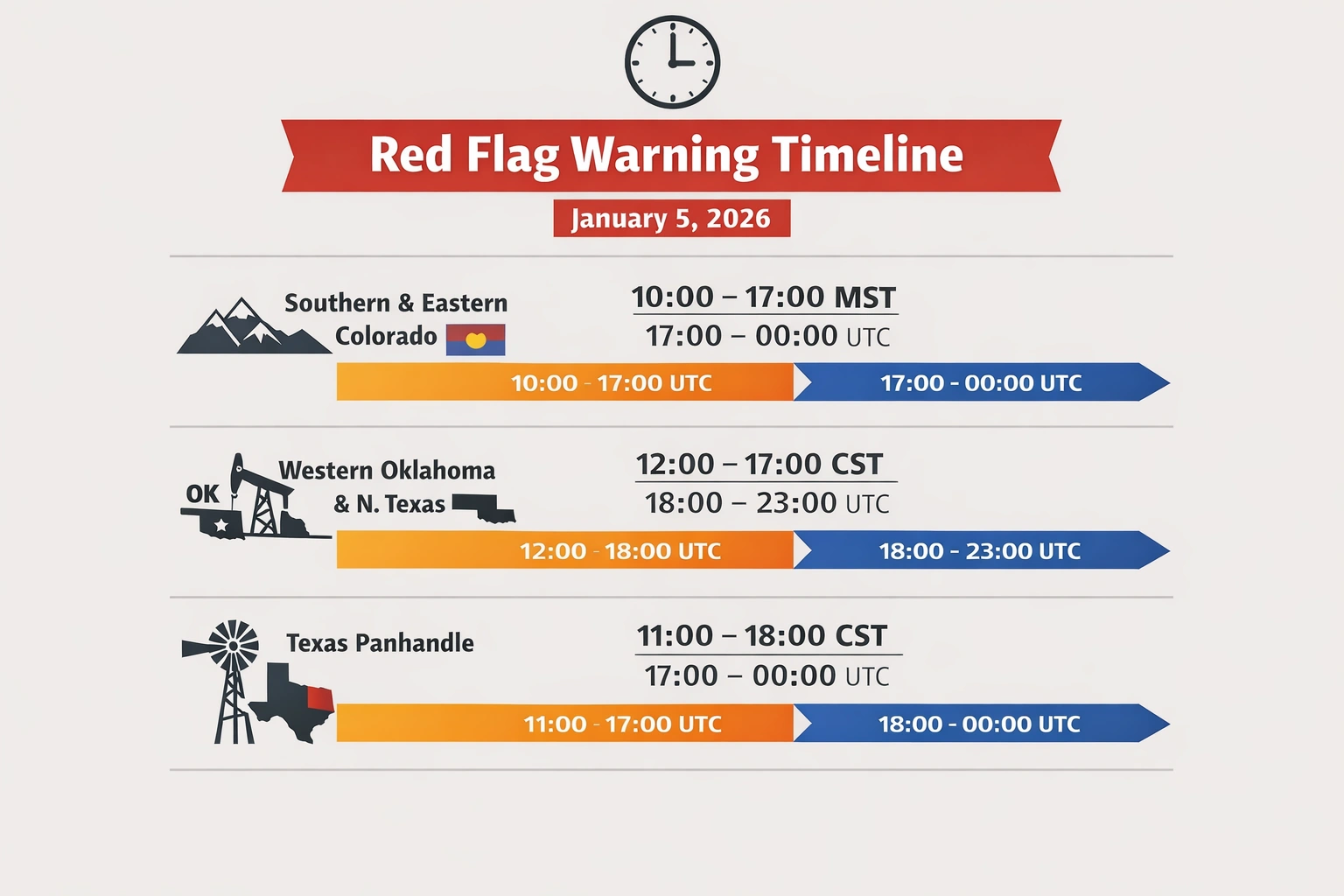 Red Flag Warning Timeline

January 5, 2026

Southern & Eastern Colorado

10:00 – 17:00 MST
17:00 – 00:00 UTC

10:00 - 17:00 UTC
17:00 - 00:00 UTC

OK

Western Oklahoma & N. Texas

12:00 – 17:00 CST
18:00 – 23:00 UTC

12:00 - 18:00 UTC
18:00 - 23:00 UTC

Texas Panhandle

11:00 – 18:00 CST
17:00 – 00:00 UTC

11:00 - 17:00 UTC
18:00 - 00:00 UTC